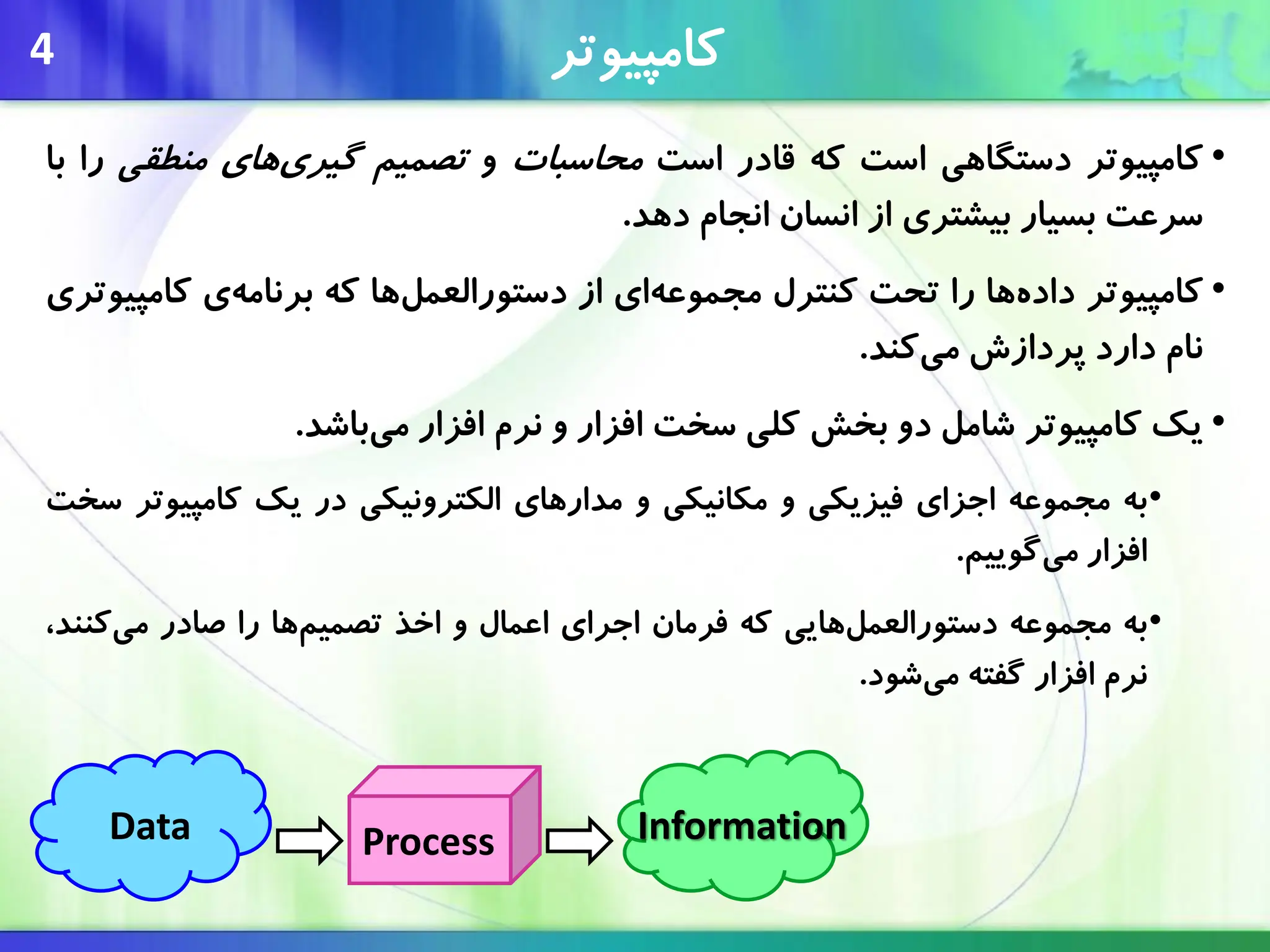 4

کامپیوتر

• کامپیوتر دستگاهی است که قادر است محاسبات و تصمیم گیری‌های منطقی را با سرعت بسیار بیشتری از انسان انجام دهد.

• کامپیوتر داده‌ها را تحت کنترل مجموعه‌ای از دستورالعمل‌ها که برنامه‌ی کامپیوتری نام دارد پردازش می‌کند.

• یک کامپیوتر شامل دو بخش کلی سخت افزار و نرم افزار می‌باشد.

•به مجموعه اجزای فیزیکی و مکانیکی و مدارهای الکترونیکی در یک کامپیوتر سخت افزار می‌گوییم.

•به مجموعه دستورالعمل‌هایی که فرمان اجرای اعمال و اخذ تصمیم‌ها را صادر می‌کنند، نرم افزار گفته می‌شود.

Data

Process

Information